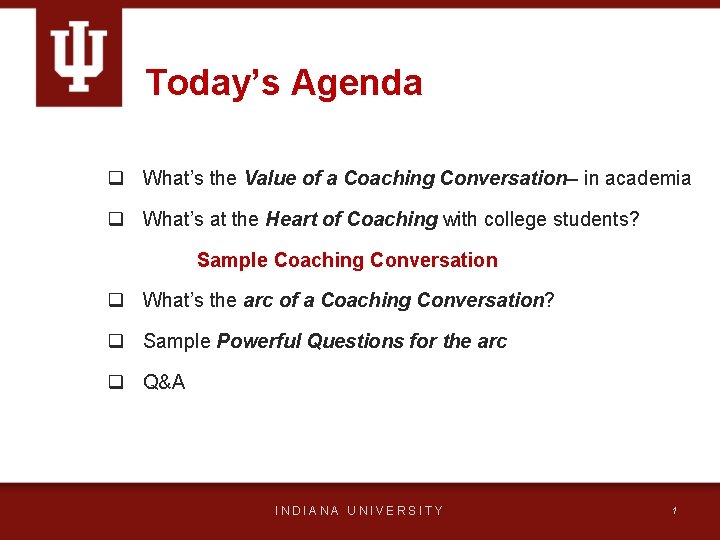 Today's Agenda

☐ What's the Value of a Coaching Conversation– in academia

☐ What's at the Heart of Coaching with college students?

Sample Coaching Conversation

☐ What's the arc of a Coaching Conversation?

☐ Sample Powerful Questions for the arc

☐ Q&A

INDIANA UNIVERSITY

1